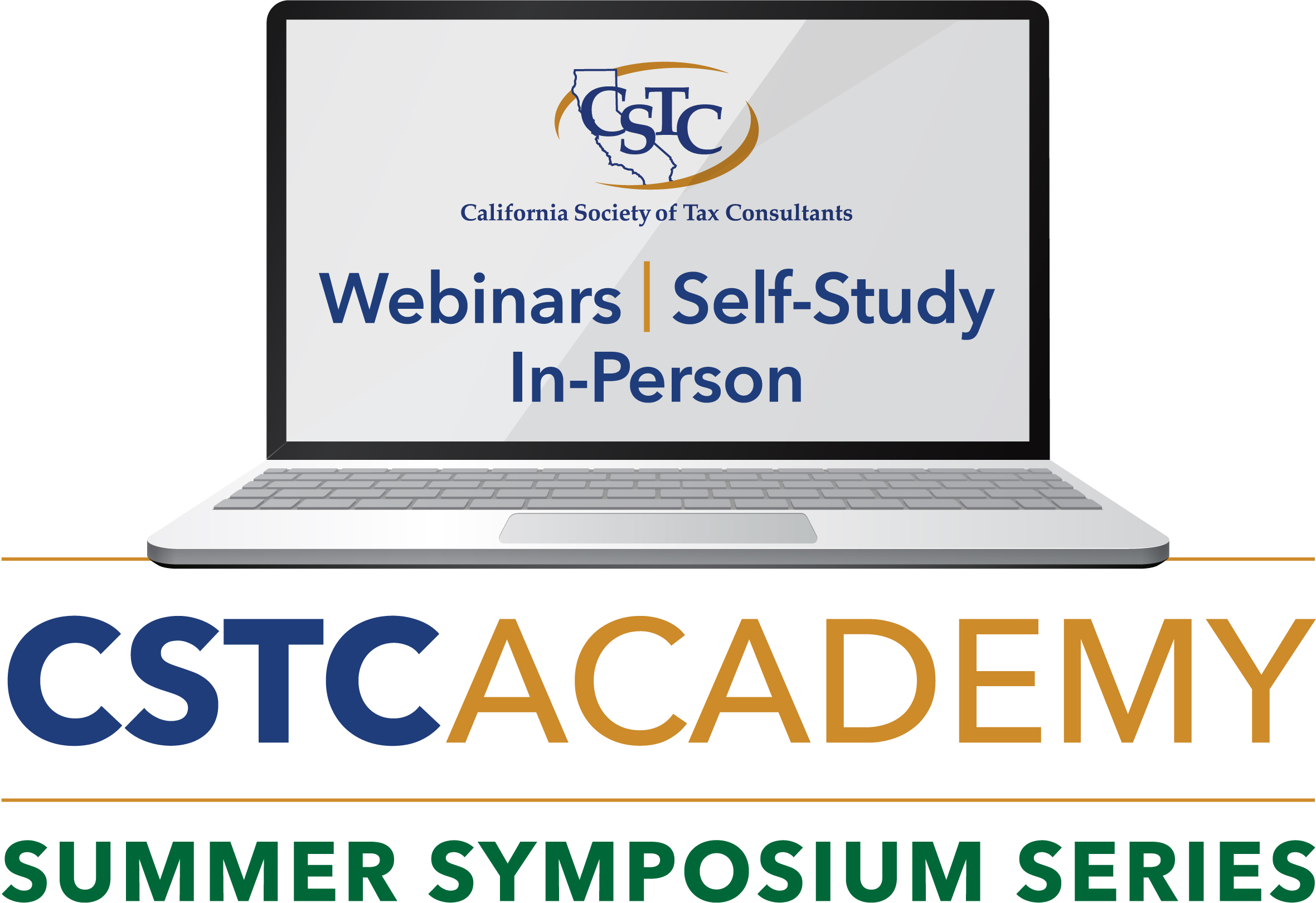 CSTC
California Society of Tax Consultants

Webinars | Self-Study
In-Person

CSTCACADEMY

SUMMER SYMPOSIUM SERIES